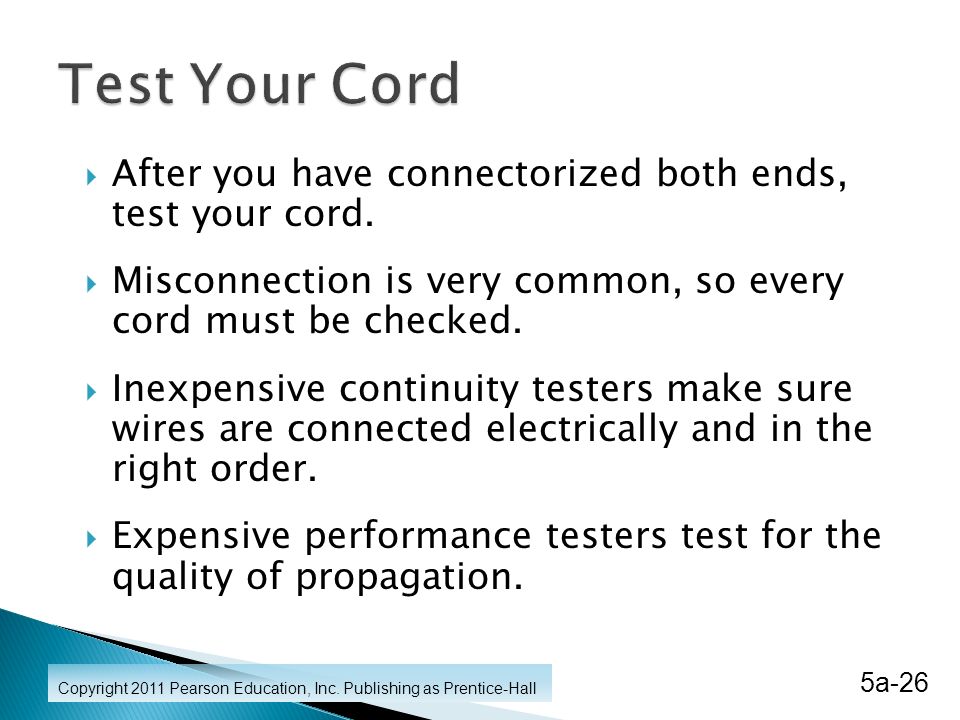 Test Your Cord

After you have connectorized both ends, test your cord.

Misconnection is very common, so every cord must be checked.

Inexpensive continuity testers make sure wires are connected electrically and in the right order.

Expensive performance testers test for the quality of propagation.

Copyright 2011 Pearson Education, Inc. Publishing as Prentice-Hall

5a-26